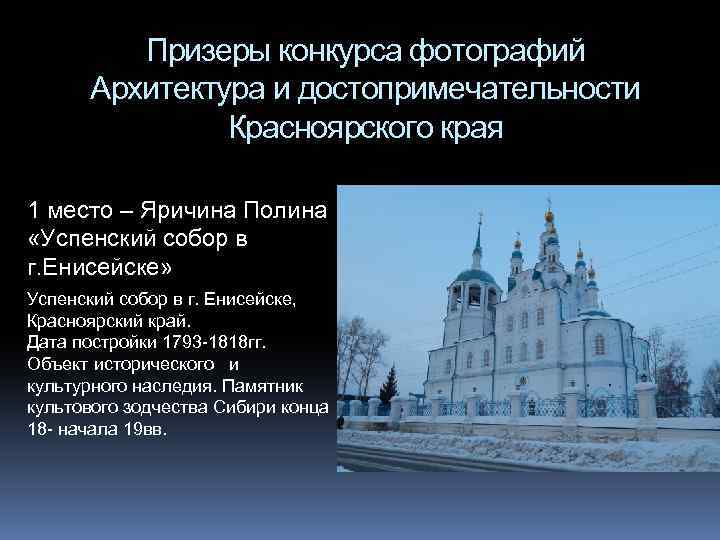 Призеры конкурса фотографий Архитектура и достопримечательности Красноярского края

1 место – Яричина Полина «Успенский собор в г.Енисейске»

Успенский собор в г. Енисейске, Красноярский край.
Дата постройки 1793-1818гг.
Объект исторического и культурного наследия. Памятник культового зодчества Сибири конца 18- начала 19вв.